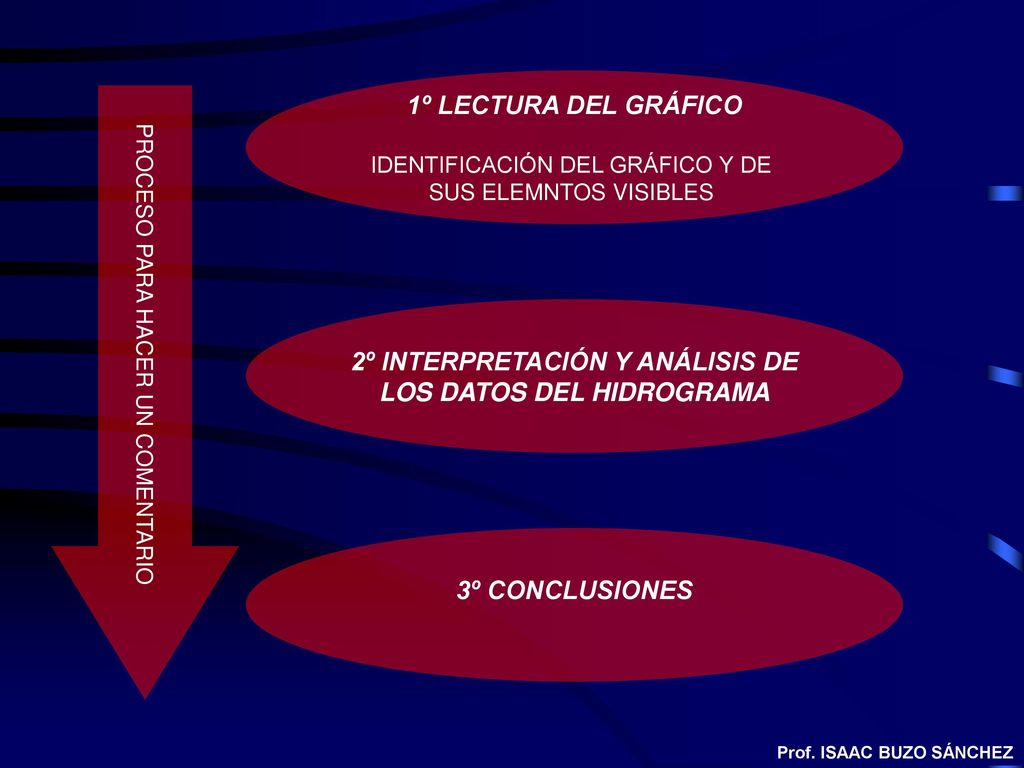 PROCESO PARA HACER UN COMENTARIO

1º LECTURA DEL GRÁFICO

IDENTIFICACIÓN DEL GRÁFICO Y DE SUS ELEMNTOS VISIBLES

2º INTERPRETACIÓN Y ANÁLISIS DE LOS DATOS DEL HIDROGRAMA

3º CONCLUSIONES

Prof. ISAAC BUZO SÁNCHEZ